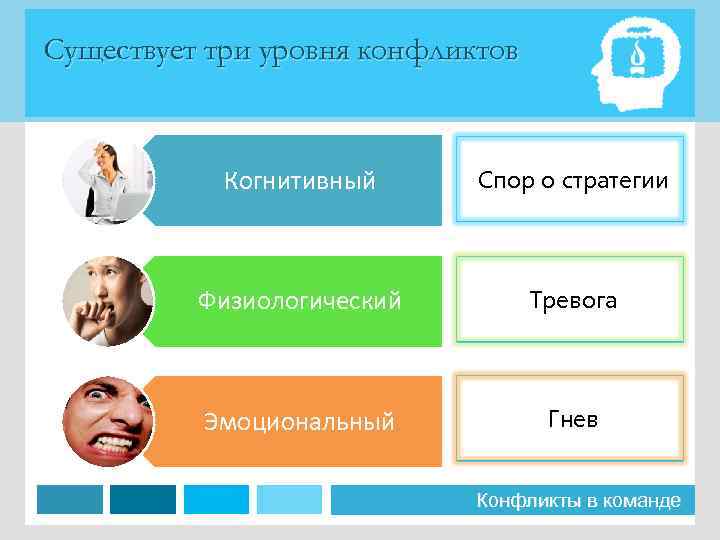 Существует три уровня конфликтов

Когнитивный

Спор о стратегии

Физиологический

Тревога

Эмоциональный

Гнев

Конфликты в команде